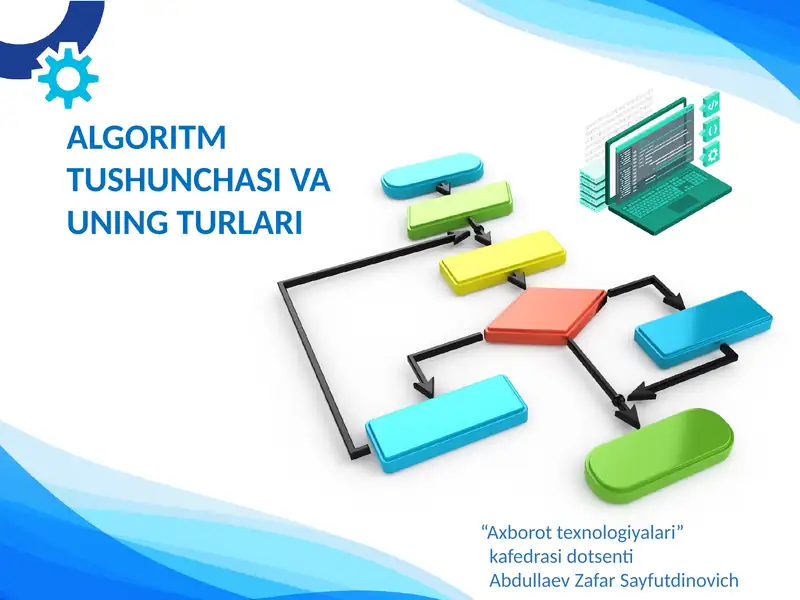 ALGORITM TUSHUNCHASI VA UNING TURLARI

“Axborot texnologiyalari”
kafedrasi dotsenti
Abdullaev Zafar Sayfutdinovich